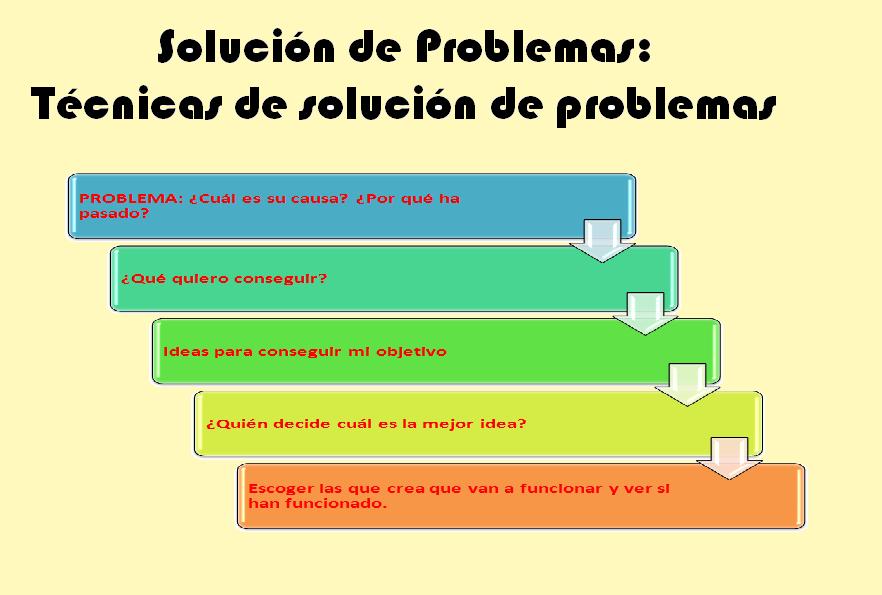 Solución de Problemas:
Técnicas de solución de problemas

PROBLEMA: ¿Cuál es su causa? ¿Por qué ha pasado?

¿Qué quiero conseguir?

Ideas para conseguir mi objetivo

¿Quién decide cuál es la mejor idea?

Escoger las que crea que van a funcionar y ver si han funcionado.